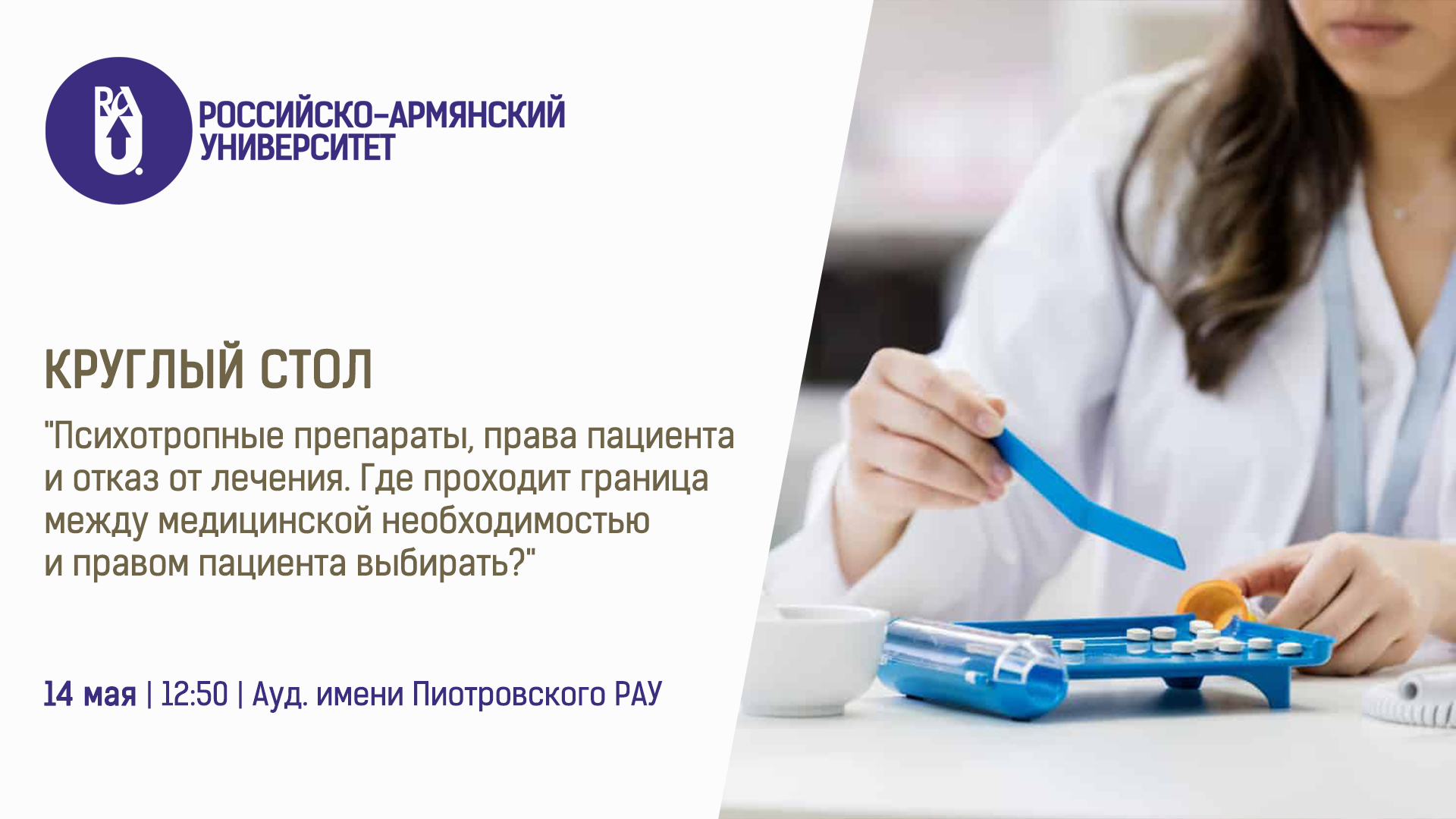 RAU

РОССИЙСКО-АРМЯНСКИЙ УНИВЕРСИТЕТ

КРУГЛЫЙ СТОЛ

"Психотропные препараты, права пациента и отказ от лечения. Где проходит граница между медицинской необходимостью и правом пациента выбирать?"

14 мая | 12:50 | Ауд. имени Пиотровского РАУ